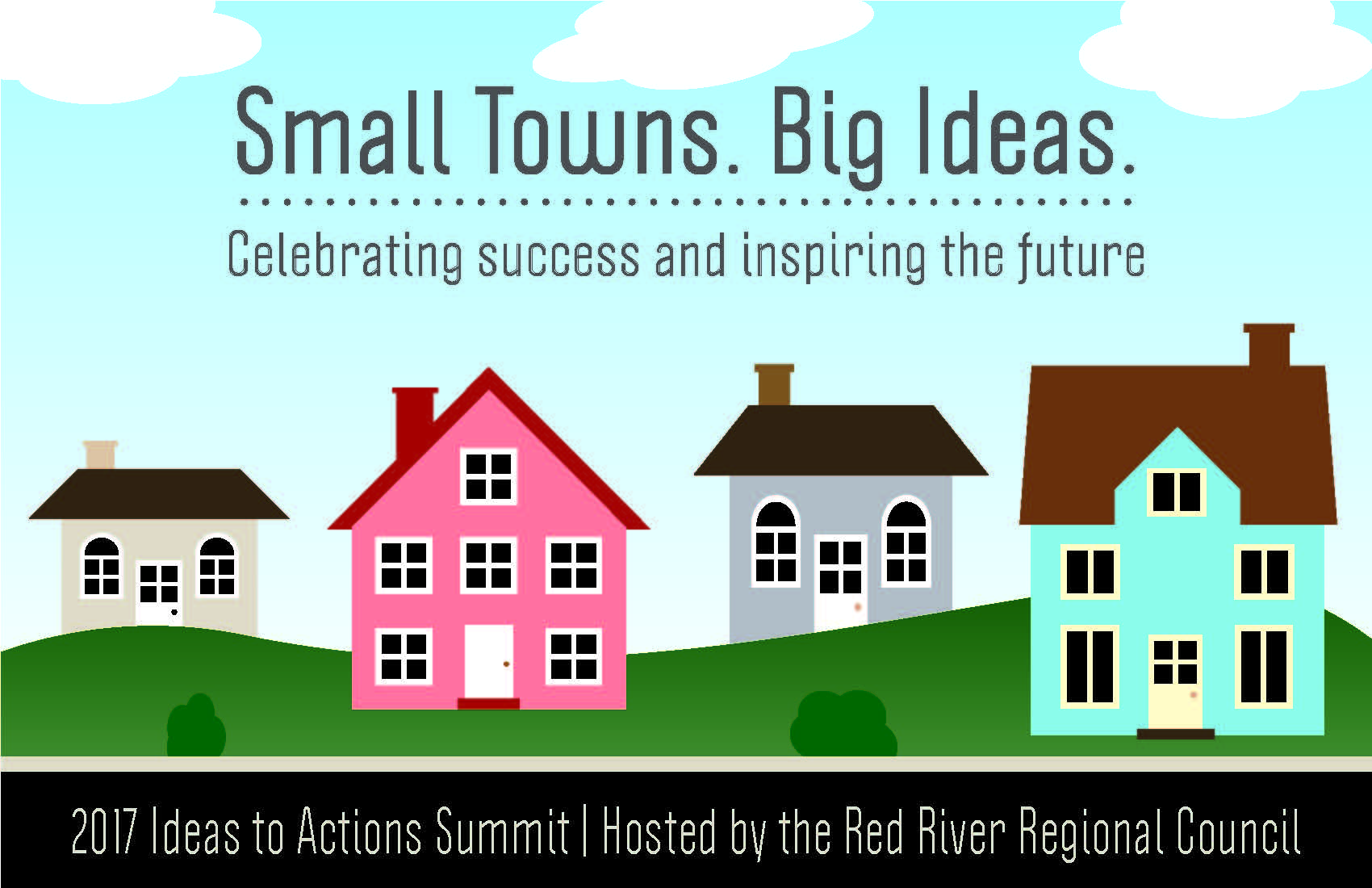 Small Towns. Big Ideas.

Celebrating success and inspiring the future

2017 Ideas to Actions Summit | Hosted by the Red River Regional Council